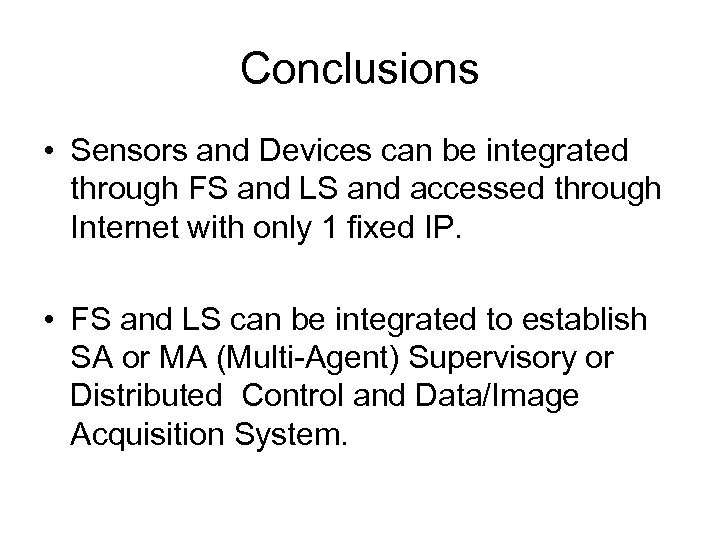 Conclusions

• Sensors and Devices can be integrated through FS and LS and accessed through Internet with only 1 fixed IP.

• FS and LS can be integrated to establish SA or MA (Multi-Agent) Supervisory or Distributed Control and Data/Image Acquisition System.